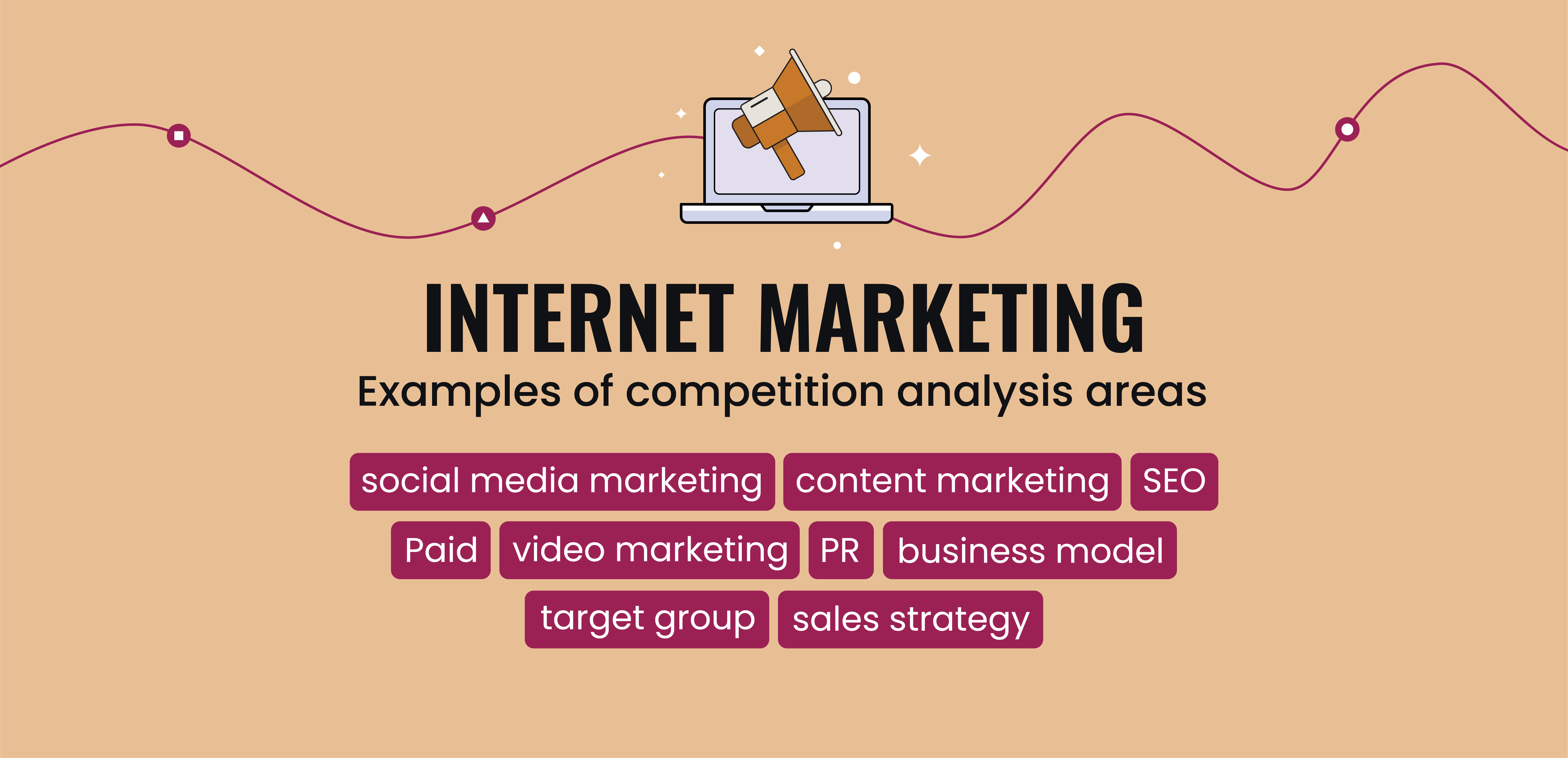 INTERNET MARKETING
Examples of competition analysis areas

social media marketing
content marketing
SEO
Paid
video marketing
PR
business model
target group
sales strategy